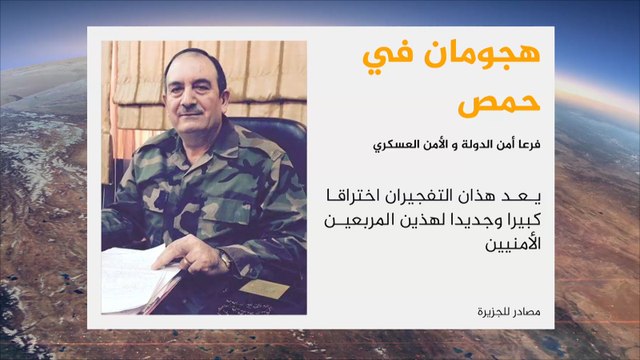 هجومان في حمص

فرعا أمن الدولة و الأمن العسكري

يعد هذان التفجيران اختراقا كبيرا وجديدا لهذين المربعين الأمنيين

مصادر للجزيرة